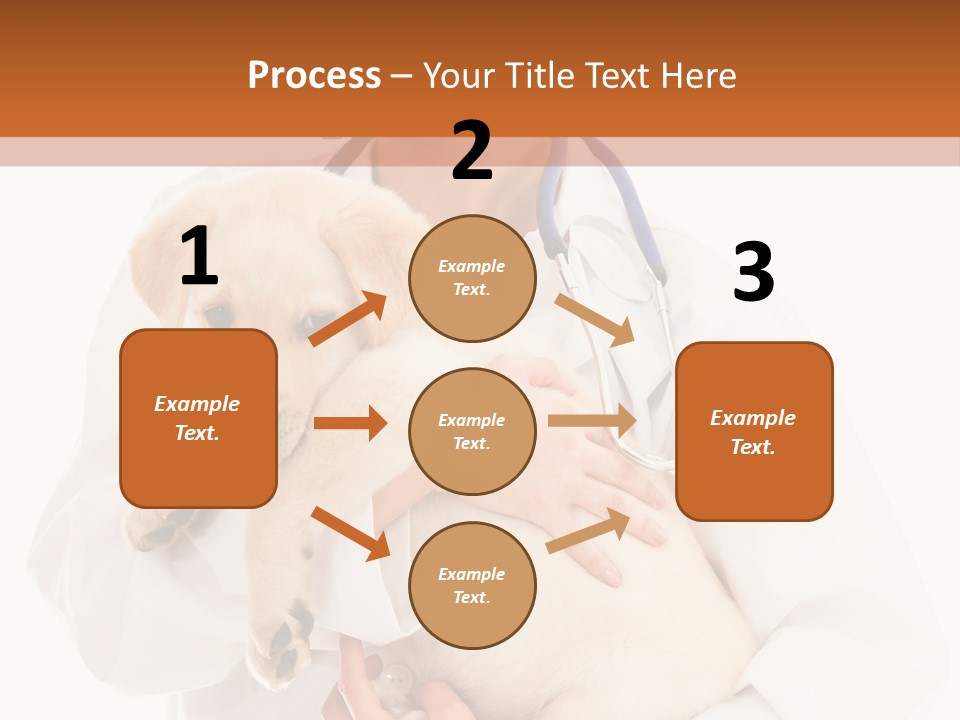 Process – Your Title Text Here

1

Example Text.

2

Example Text.

Example Text.

Example Text.

3

Example Text.